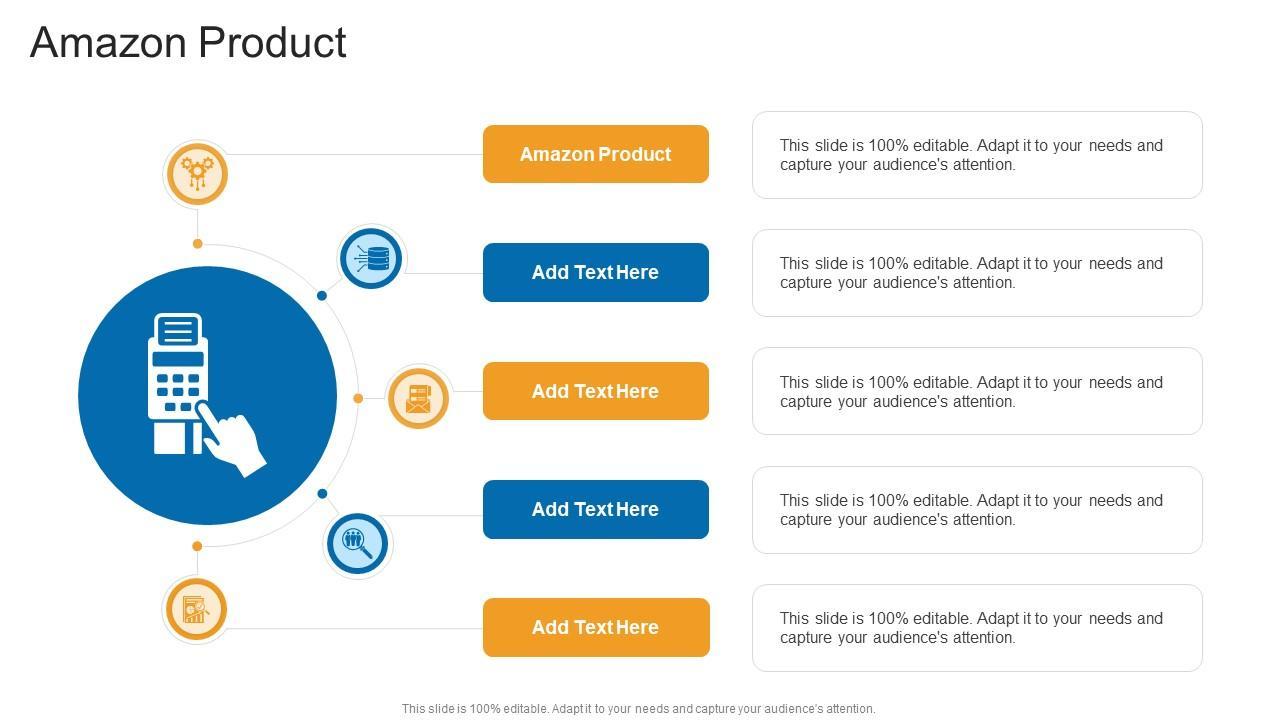 Amazon Product

Amazon Product

This slide is 100% editable. Adapt it to your needs and capture your audience's attention.

Add Text Here

This slide is 100% editable. Adapt it to your needs and capture your audience's attention.

Add Text Here

This slide is 100% editable. Adapt it to your needs and capture your audience's attention.

Add Text Here

This slide is 100% editable. Adapt it to your needs and capture your audience's attention.

Add Text Here

This slide is 100% editable. Adapt it to your needs and capture your audience's attention.

This slide is 100% editable. Adapt it to your needs and capture your audience's attention.